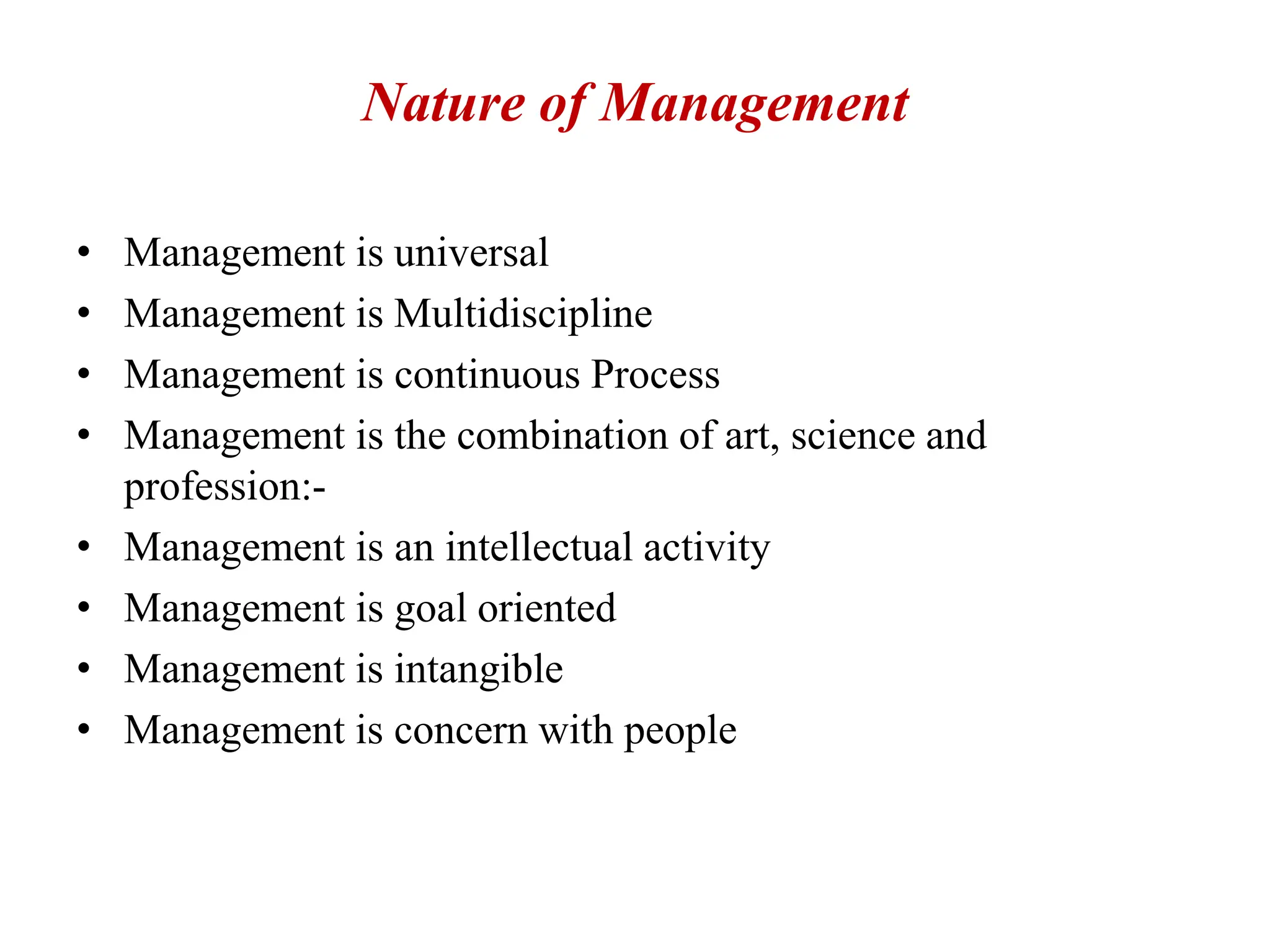 Nature of Management

• Management is universal
• Management is Multidiscipline
• Management is continuous Process
• Management is the combination of art, science and profession:-
• Management is an intellectual activity
• Management is goal oriented
• Management is intangible
• Management is concern with people